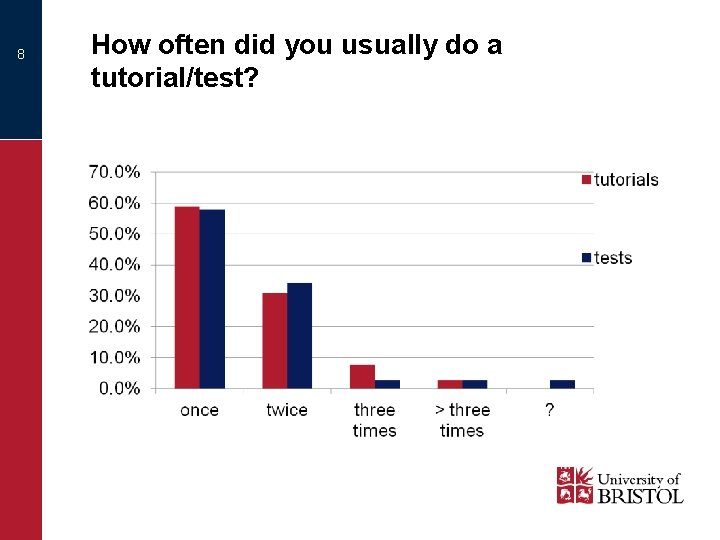 8

How often did you usually do a tutorial/test?

70.0%
60.0%
50.0%
40.0%
30.0%
20.0%
10.0%
0.0%

once
twice
three times
> three times
?

tutorials
tests

University of BRISTOL